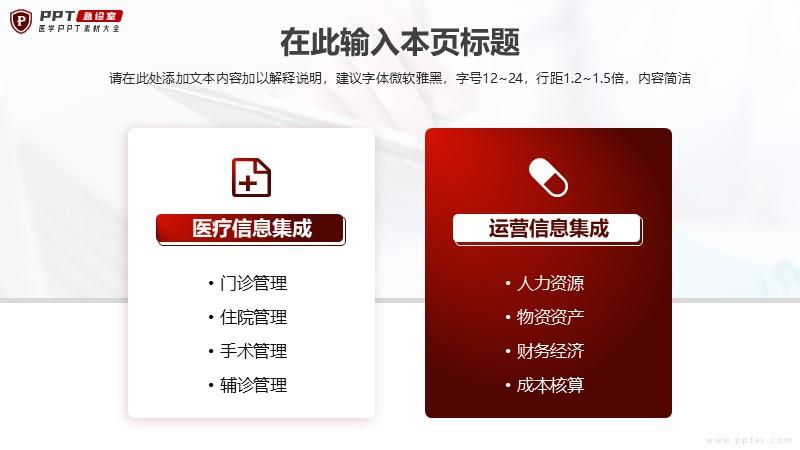 PPT 急诊室
医学PPT素材大全

在此输入本页标题

请在此处添加文本内容加以解释说明，建议字体微软雅黑，字号12~24，行距1.2~1.5倍，内容简洁

医疗信息集成

• 门诊管理
• 住院管理
• 手术管理
• 辅诊管理

运营信息集成

• 人力资源
• 物资资产
• 财务经济
• 成本核算

www.ppter.com